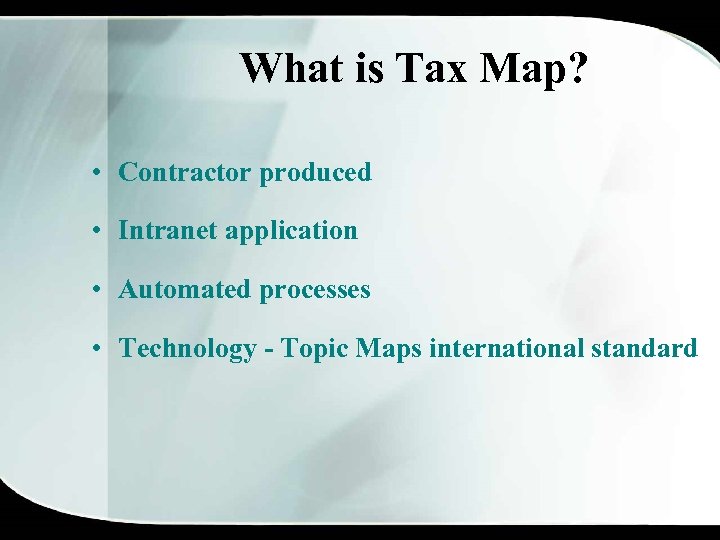 What is Tax Map?

• Contractor produced

• Intranet application

• Automated processes

• Technology - Topic Maps international standard